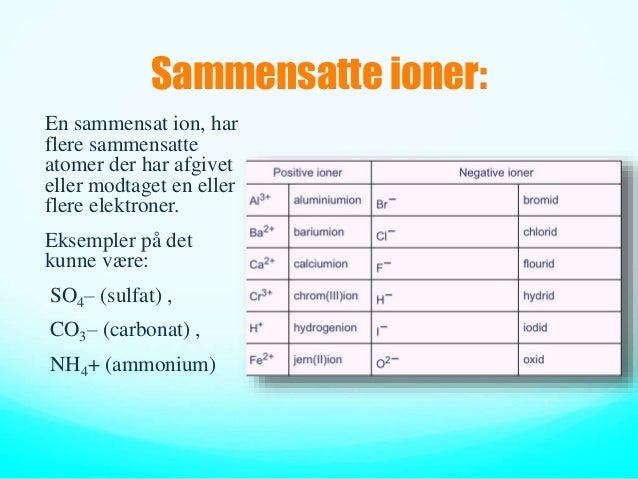 Sammensatte ioner:

En sammensat ion, har flere sammensatte atomer der har afgivet eller modtaget en eller flere elektroner.

Eksempler på det kunne være:

$SO_4$– (sulfat) ,

$CO_3$– (carbonat) ,

$NH_4$+ (ammonium)

| Positive ioner | | Negative ioner | |
|---|---|---|---|
| $Al^{3+}$ | aluminiumion | $Br^-$ | bromid |
| $Ba^{2+}$ | bariumion | $Cl^-$ | chlorid |
| $Ca^{2+}$ | calciumion | $F^-$ | flourid |
| $Cr^{3+}$ | chrom(III)ion | $H^-$ | hydrid |
| $H^+$ | hydrogenion | $I^-$ | iodid |
| $Fe^{2+}$ | jern(II)ion | $O^{2-}$ | oxid |